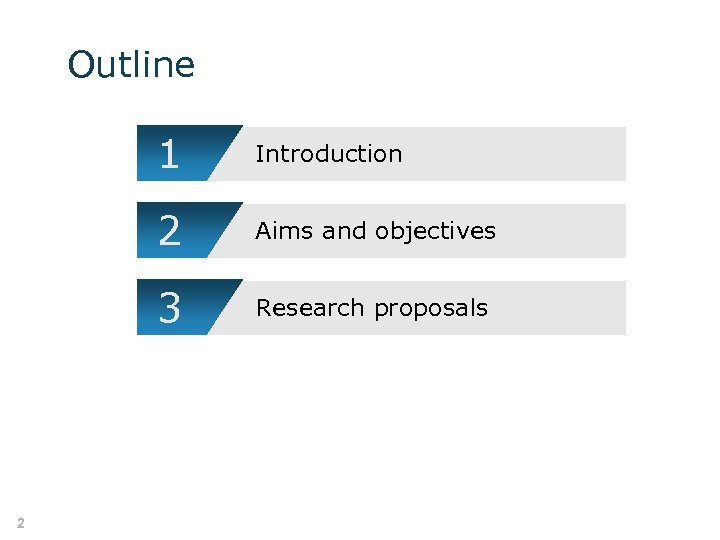 Outline

1 Introduction

2 Aims and objectives

3 Research proposals

2